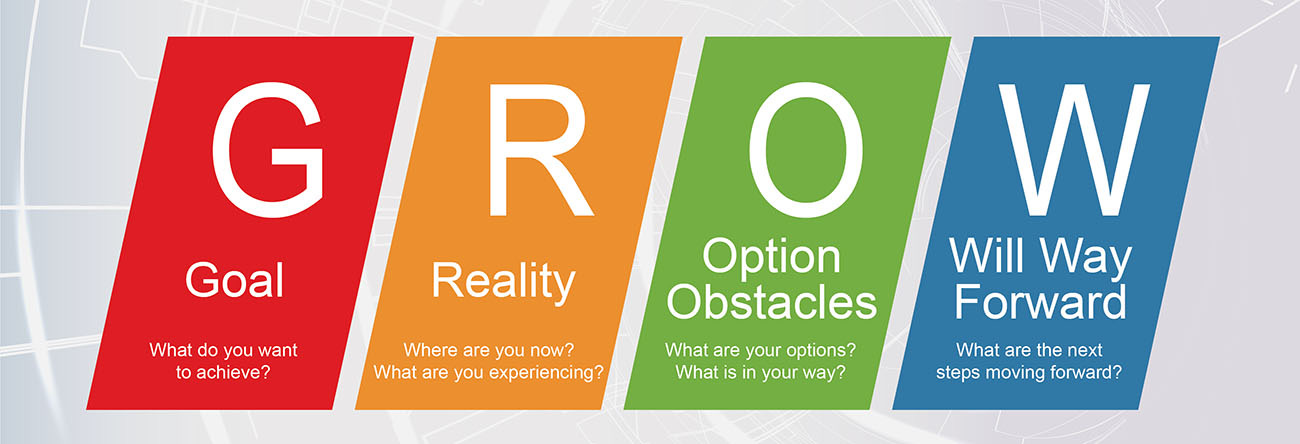 G
Goal
What do you want to achieve?

R
Reality
Where are you now? What are you experiencing?

O
Option Obstacles
What are your options? What is in your way?

W
Will Way Forward
What are the next steps moving forward?